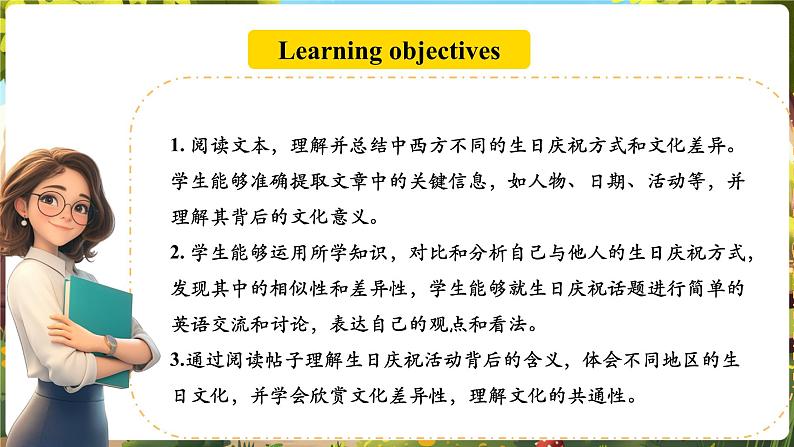 Learning objectives

1. 阅读文本，理解并总结中西方不同的生日庆祝方式和文化差异。学生能够准确提取文章中的关键信息，如人物、日期、活动等，并理解其背后的文化意义。

2. 学生能够运用所学知识，对比和分析自己与他人的生日庆祝方式，发现其中的相似性和差异性，学生能够就生日庆祝话题进行简单的英语交流和讨论，表达自己的观点和看法。

3.通过阅读帖子理解生日庆祝活动背后的含义，体会不同地区的生日文化，并学会欣赏文化差异性，理解文化的共通性。